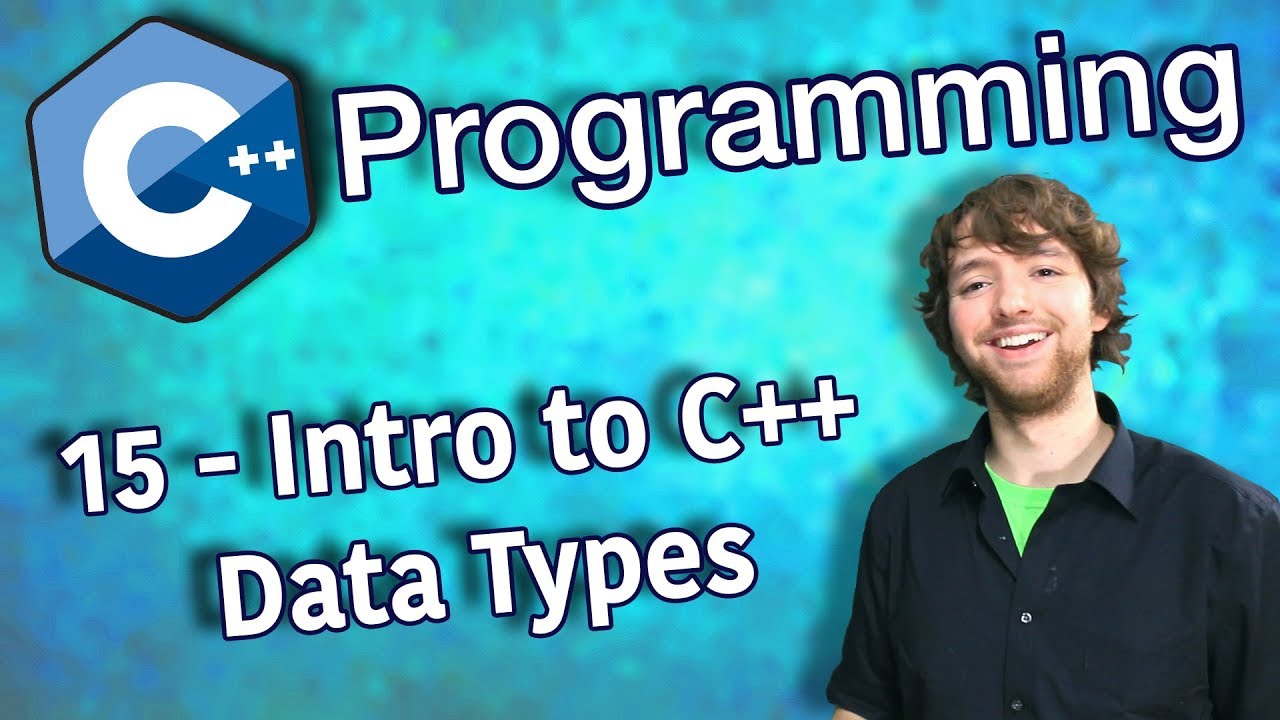 C++

Programming

15 - Intro to C++ Data Types